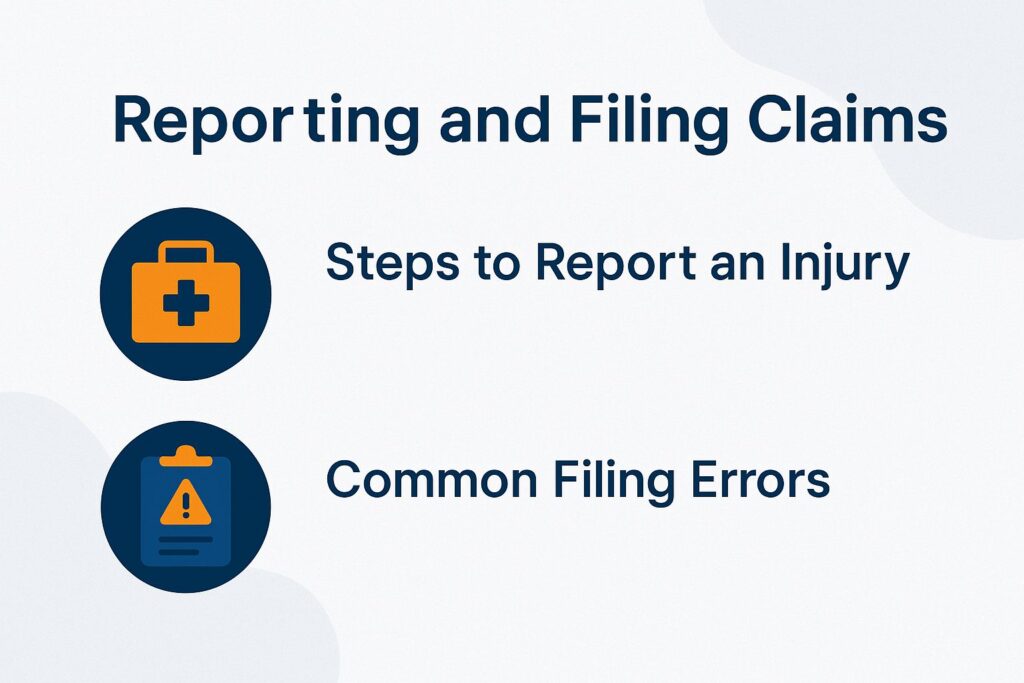 Reporting and Filing Claims

Steps to Report an Injury

Common Filing Errors